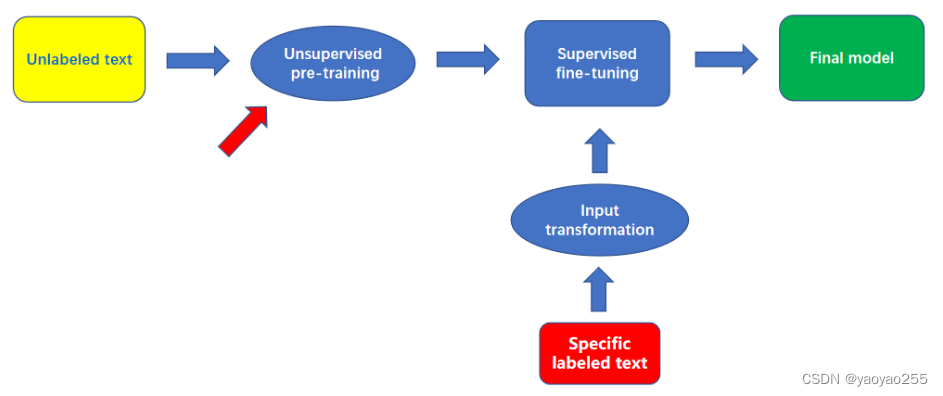 Unlabeled text

Unsupervised pre-training

Supervised fine-tuning

Final model

Input transformation

Specific labeled text

CSDN @yaoyao255